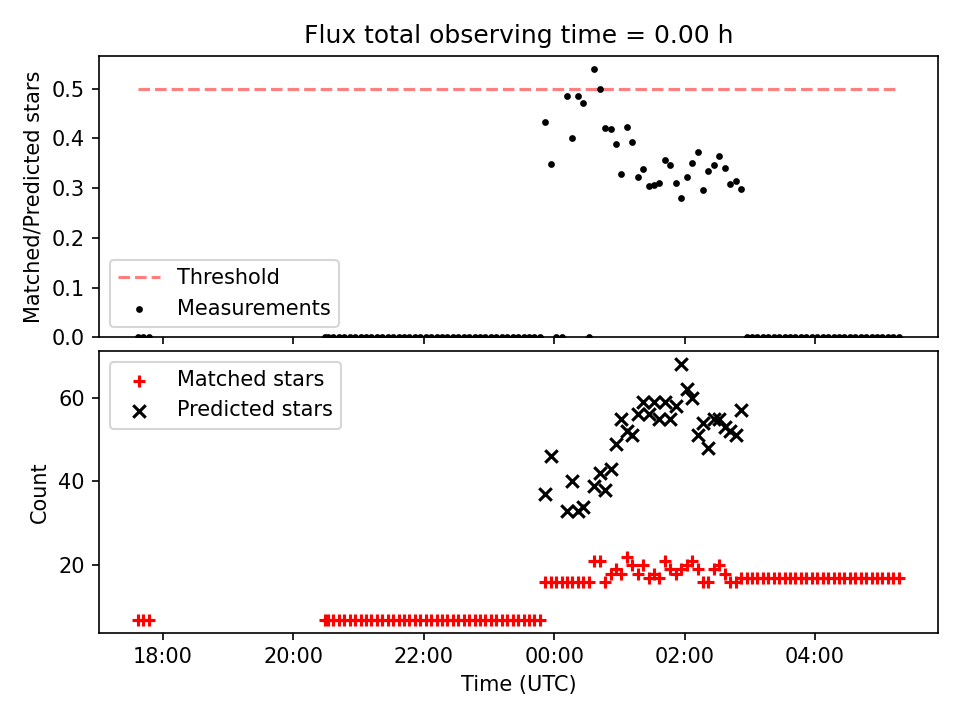 Flux total observing time = 0.00 h

Matched/Predicted stars

0.5
0.4
0.3
0.2
0.1
0.0

Threshold
Measurements

Matched stars
Predicted stars

Count

60
40
20

18:00
20:00
22:00
00:00
02:00
04:00

Time (UTC)